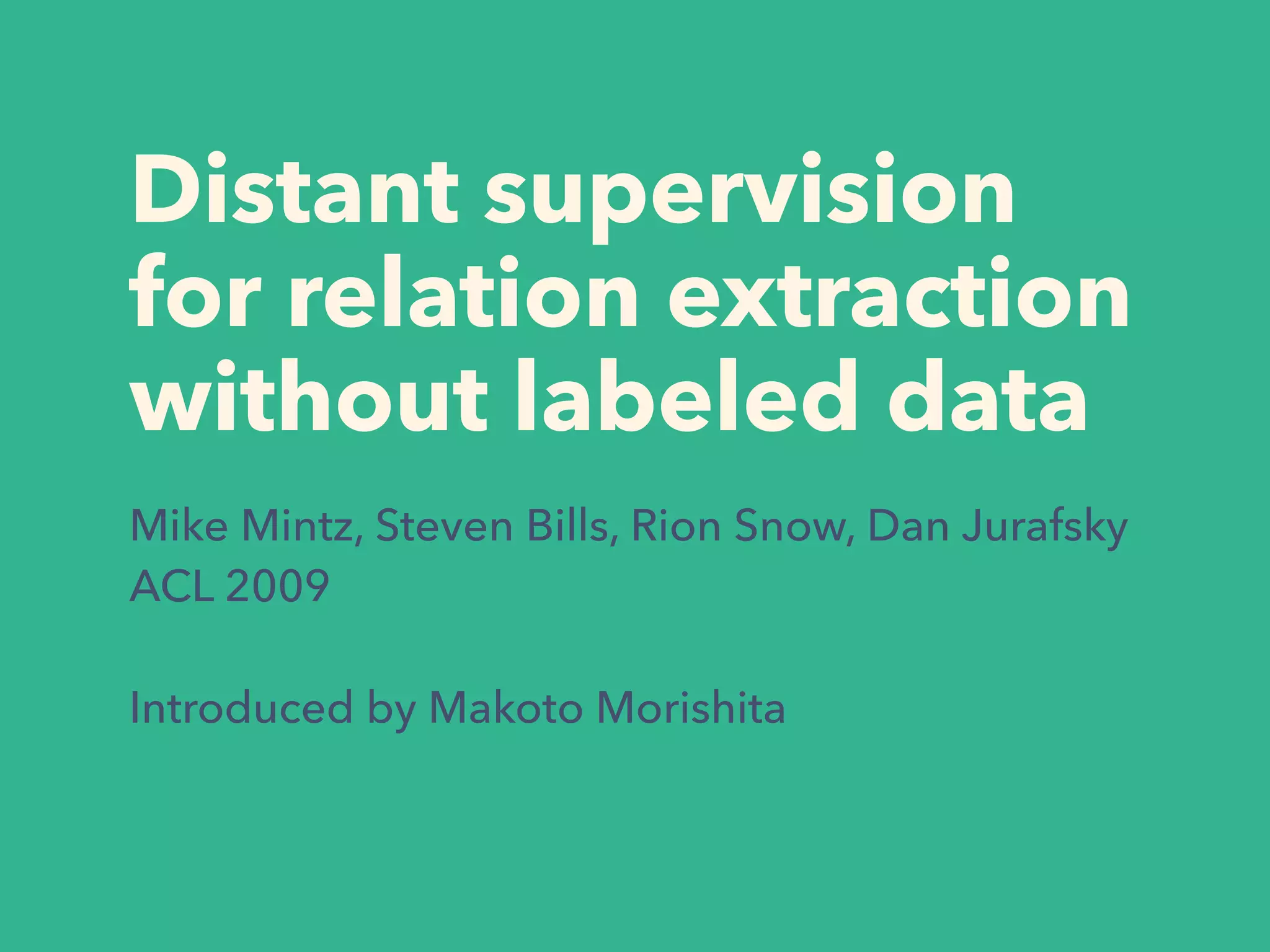 Distant supervision for relation extraction without labeled data

Mike Mintz, Steven Bills, Rion Snow, Dan Jurafsky
ACL 2009

Introduced by Makoto Morishita